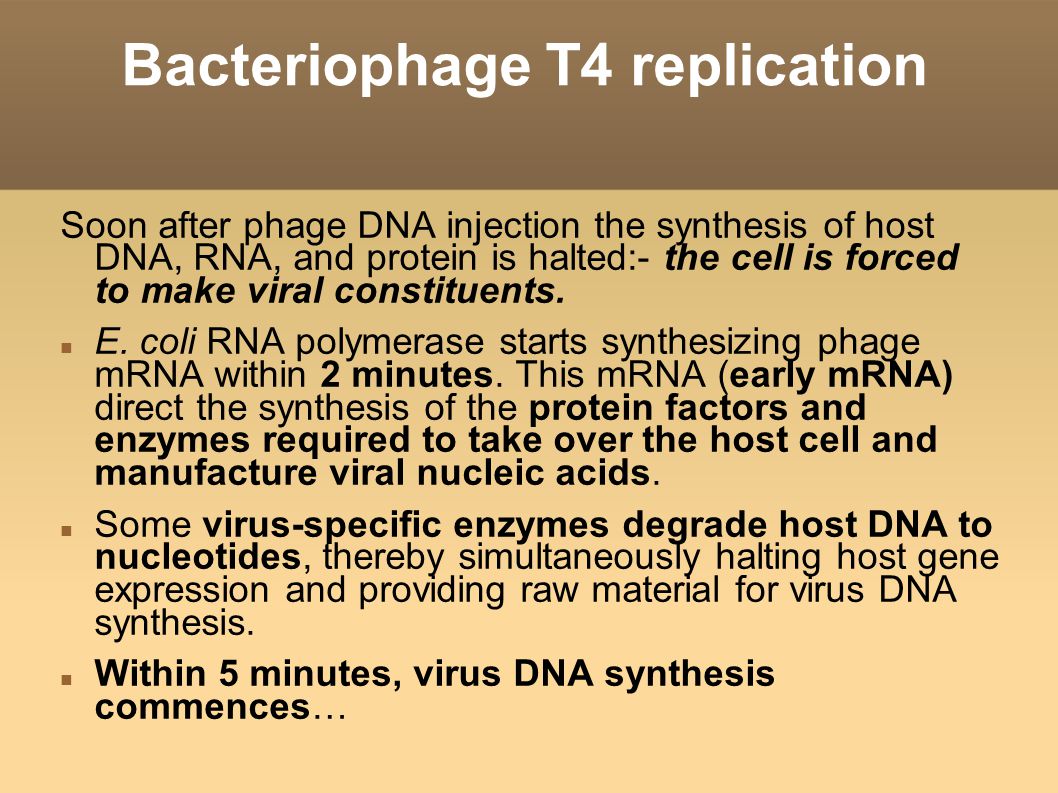 Bacteriophage T4 replication

Soon after phage DNA injection the synthesis of host DNA, RNA, and protein is halted:- the cell is forced to make viral constituents.

E. coli RNA polymerase starts synthesizing phage mRNA within 2 minutes. This mRNA (early mRNA) direct the synthesis of the protein factors and enzymes required to take over the host cell and manufacture viral nucleic acids.

Some virus-specific enzymes degrade host DNA to nucleotides, thereby simultaneously halting host gene expression and providing raw material for virus DNA synthesis.

Within 5 minutes, virus DNA synthesis commences…